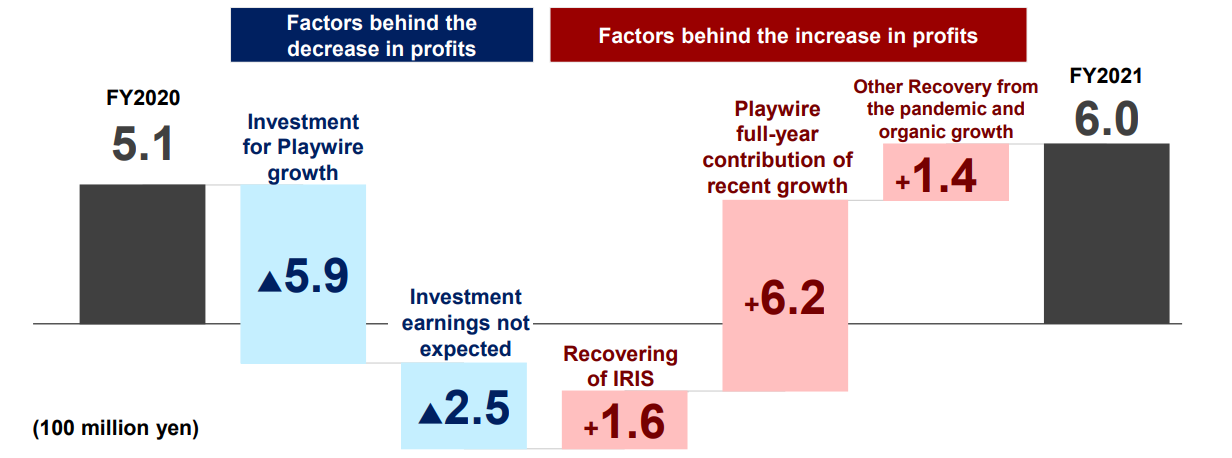 Factors behind the decrease in profits

Factors behind the increase in profits

FY2020
5.1

Investment for Playwire growth
▲5.9

Investment earnings not expected
▲2.5

Recovering of IRIS
+1.6

Playwire full-year contribution of recent growth
+6.2

Other Recovery from the pandemic and organic growth
+1.4

FY2021
6.0

(100 million yen)